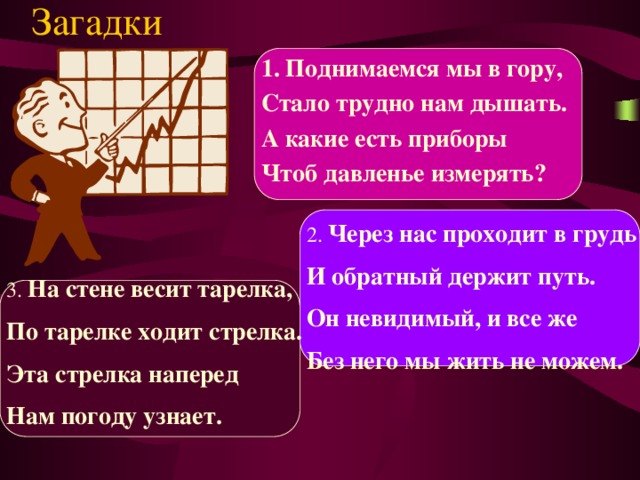 Загадки

1. Поднимаемся мы в гору,
Стало трудно нам дышать.
А какие есть приборы
Чтоб давленье измерять?

2. Через нас проходит в грудь
И обратный держит путь.
Он невидимый, и все же
Без него мы жить не можем.

3. На стене весит тарелка,
По тарелке ходит стрелка.
Эта стрелка наперед
Нам погоду узнает.